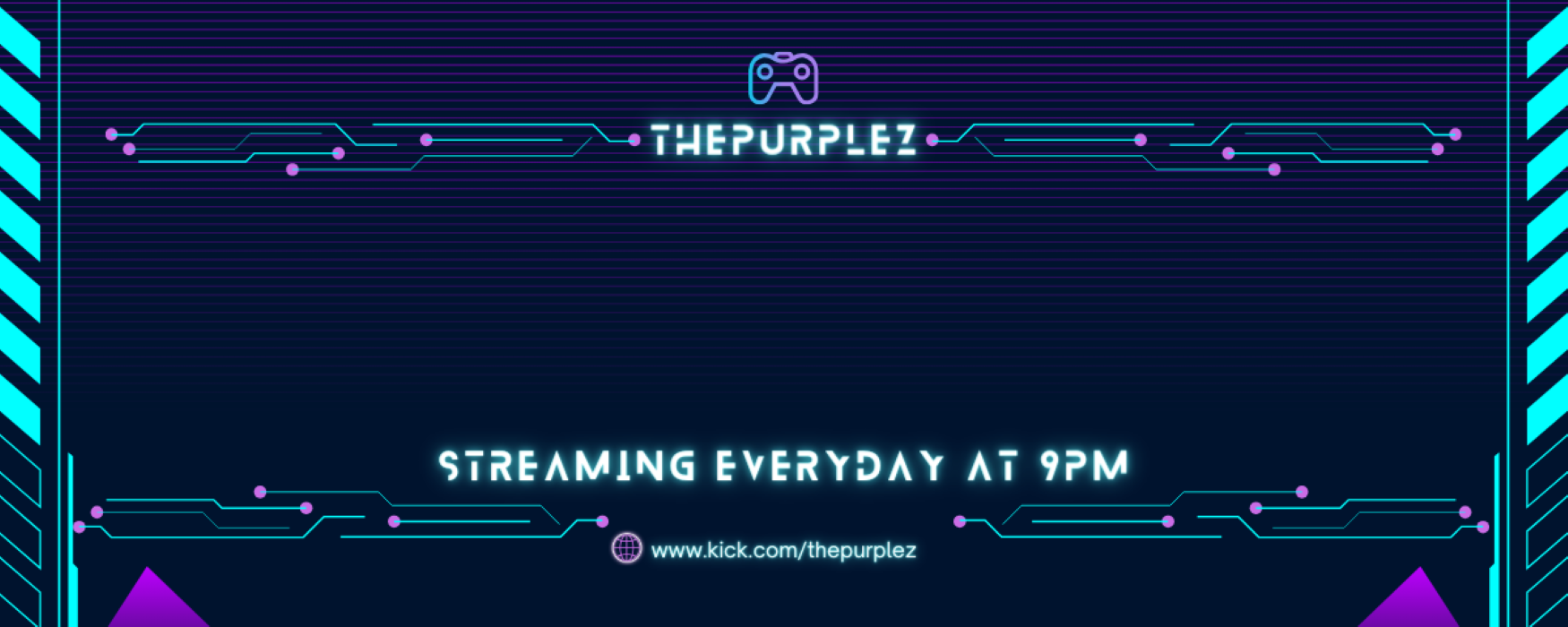 THEPURPLEZ

STREAMING EVERYDAY AT 9PM

www.kick.com/thepurplez